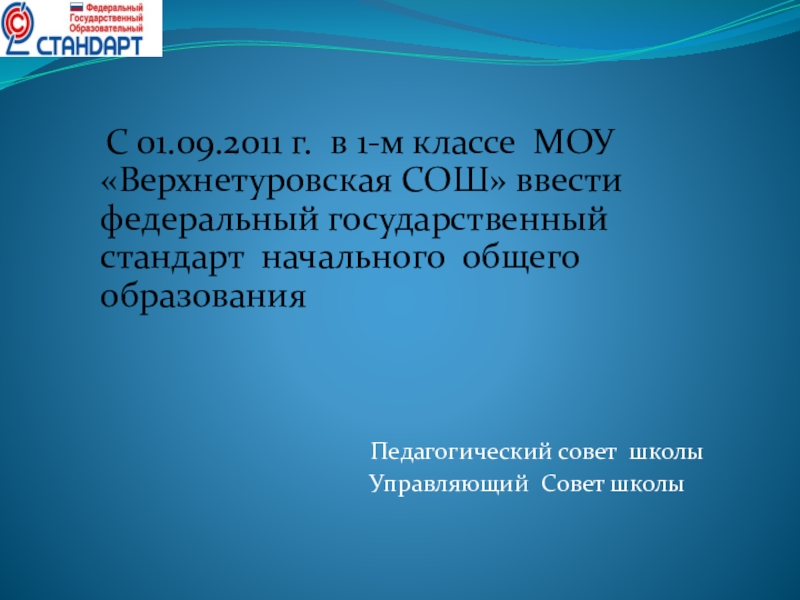 Федеральный
Государственный
Образовательный
СТАНДАРТ

С 01.09.2011 г. в 1-м классе МОУ «Верхнетуровская СОШ» ввести федеральный государственный стандарт начального общего образования

Педагогический совет школы
Управляющий Совет школы